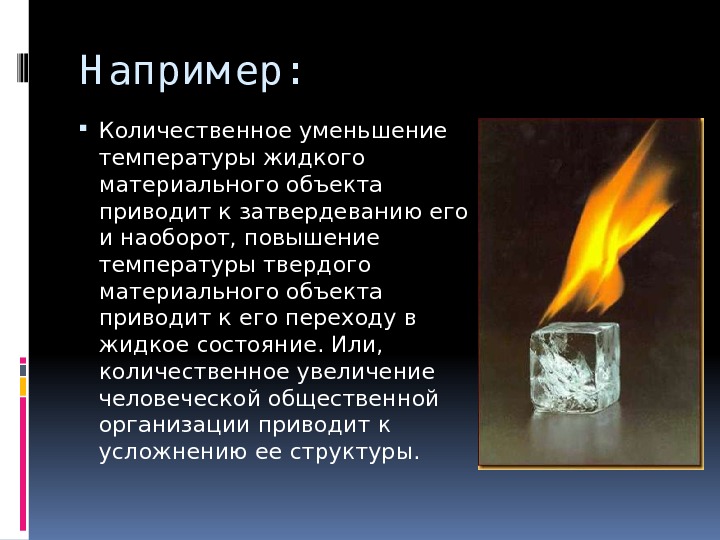 Например:

Количественное уменьшение температуры жидкого материального объекта приводит к затвердеванию его и наоборот, повышение температуры твердого материального объекта приводит к его переходу в жидкое состояние. Или, количественное увеличение человеческой общественной организации приводит к усложнению ее структуры.